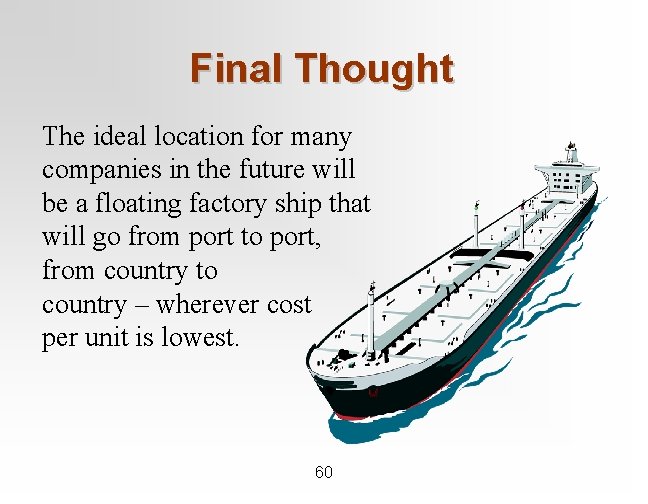 Final Thought

The ideal location for many companies in the future will be a floating factory ship that will go from port to port, from country to country – wherever cost per unit is lowest.

60